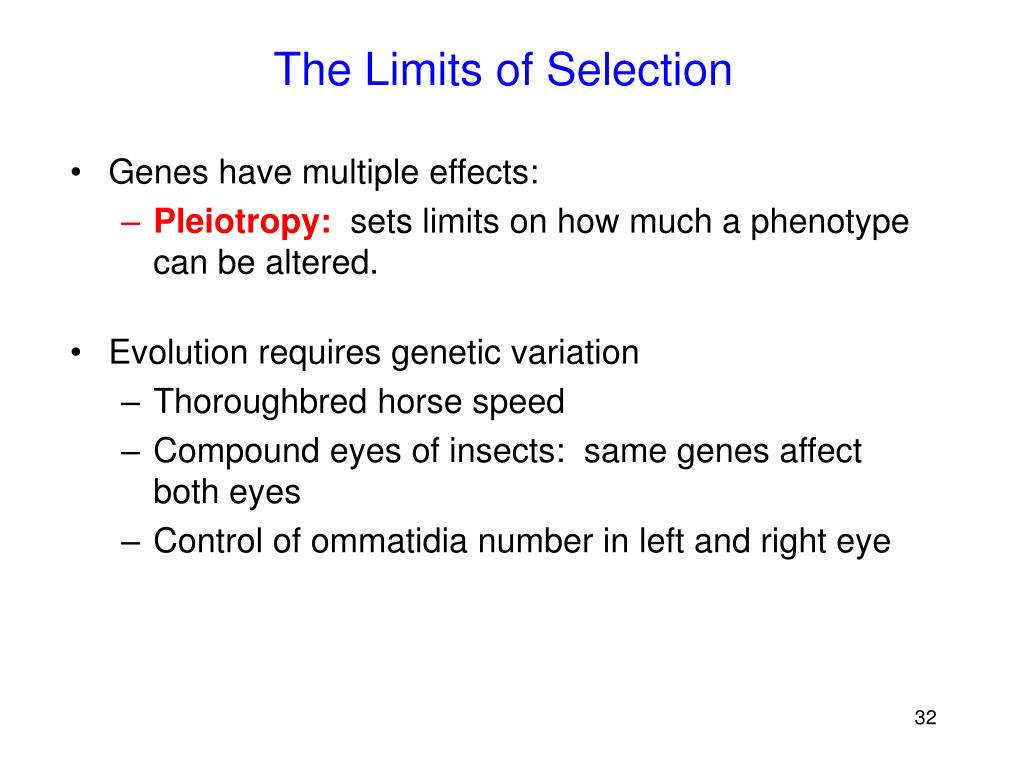 The Limits of Selection

• Genes have multiple effects:
 – Pleiotropy: sets limits on how much a phenotype can be altered.

• Evolution requires genetic variation
 – Thoroughbred horse speed
 – Compound eyes of insects: same genes affect both eyes
 – Control of ommatidia number in left and right eye

32